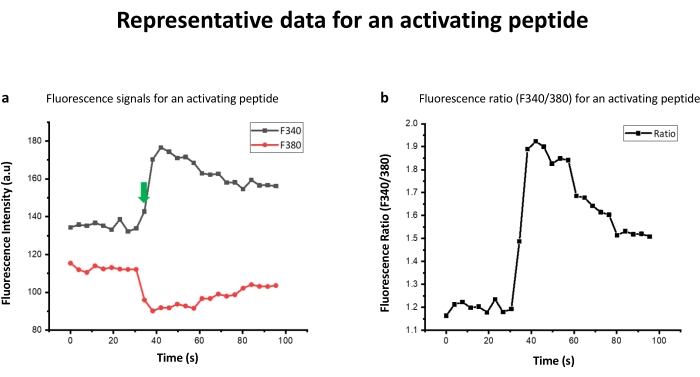 Representative data for an activating peptide

a

Fluorescence signals for an activating peptide

F340
F380

Fluorescence Intensity (a.u)

180
160
140
120
100
80

0 20 40 60 80 100

Time (s)

b

Fluorescence ratio (F340/380) for an activating peptide

Ratio

Fluorescence Ratio (F340/380)

2.0
1.9
1.8
1.7
1.6
1.5
1.4
1.3
1.2
1.1

0 20 40 60 80 100

Time (s)